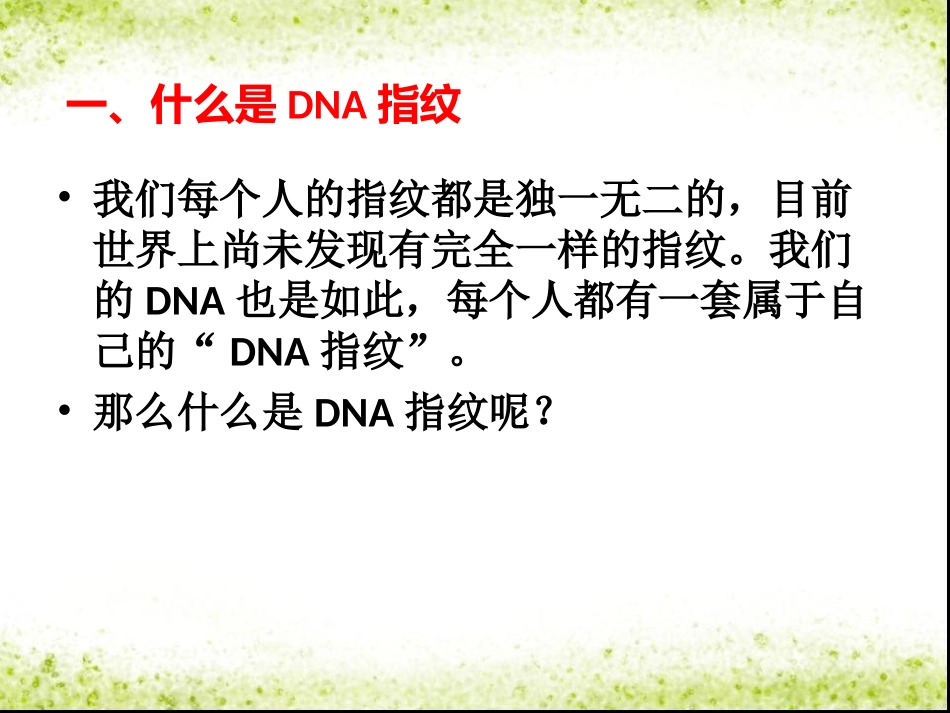 一、什么是 DNA 指纹

• 我们每个人的指纹都是独一无二的，目前世界上尚未发现有完全一样的指纹。我们的 DNA 也是如此，每个人都有一套属于自己的“ DNA 指纹”。

• 那么什么是 DNA 指纹呢？